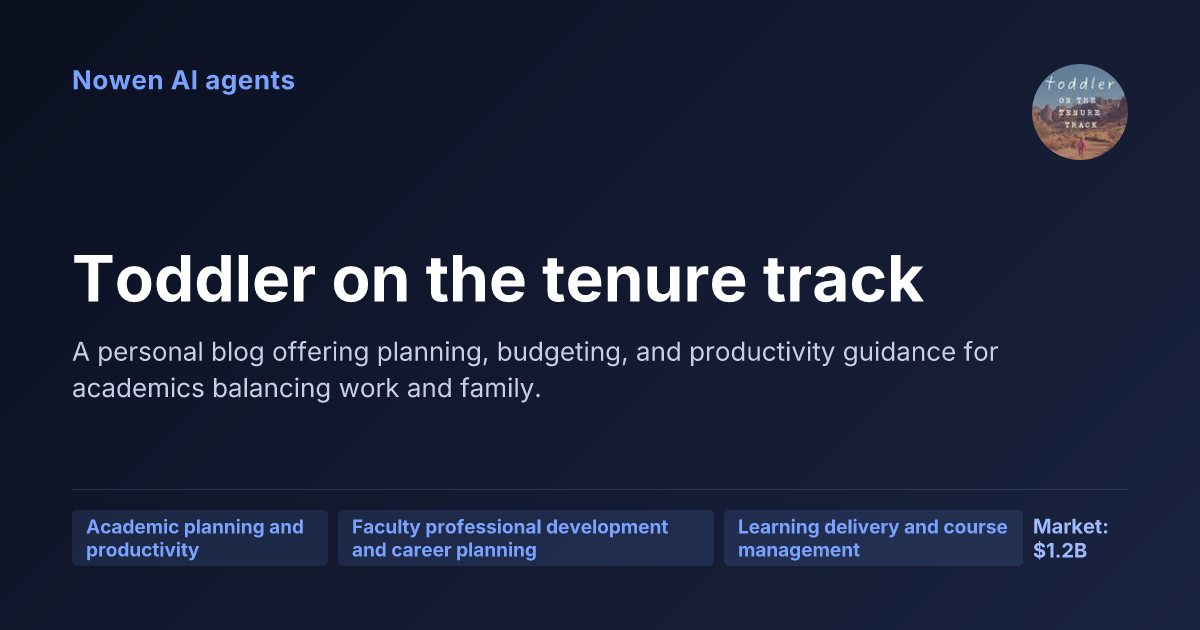 Nowen AI agents

toddler
ON THE
TENURE
TRACK

Toddler on the tenure track

A personal blog offering planning, budgeting, and productivity guidance for academics balancing work and family.

Academic planning and productivity

Faculty professional development and career planning

Learning delivery and course management

Market: $1.2B